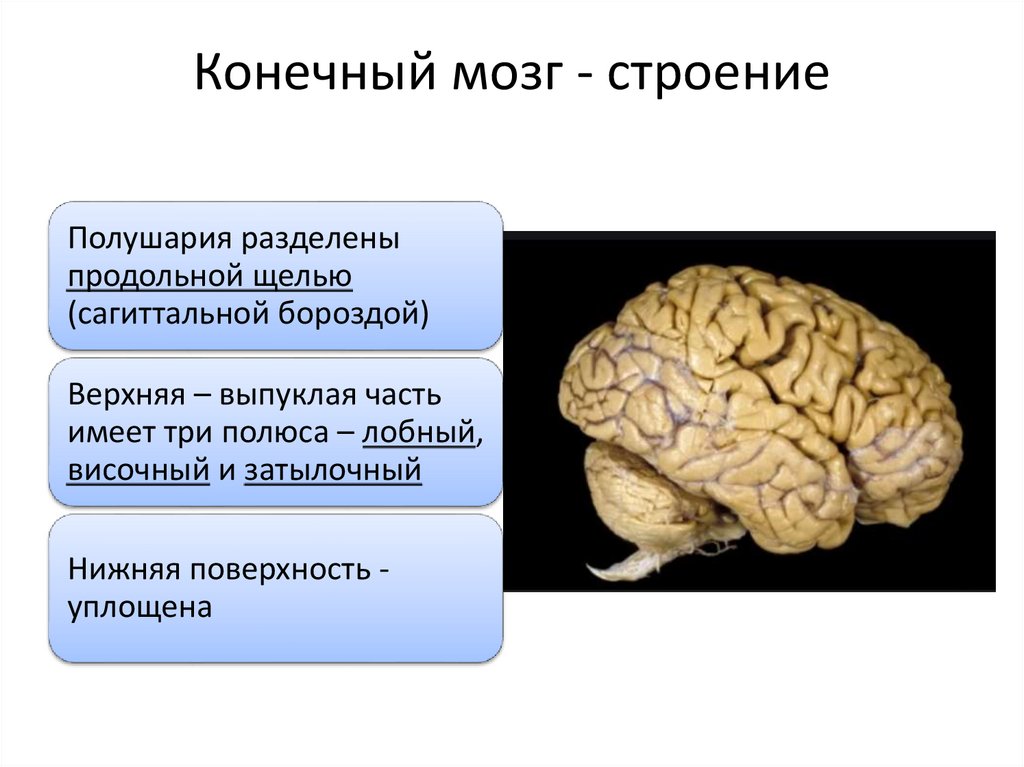 Конечный мозг - строение

Полушария разделены продольной щелью (сагиттальной бороздой)

Верхняя – выпуклая часть имеет три полюса – лобный, височный и затылочный

Нижняя поверхность - уплощена